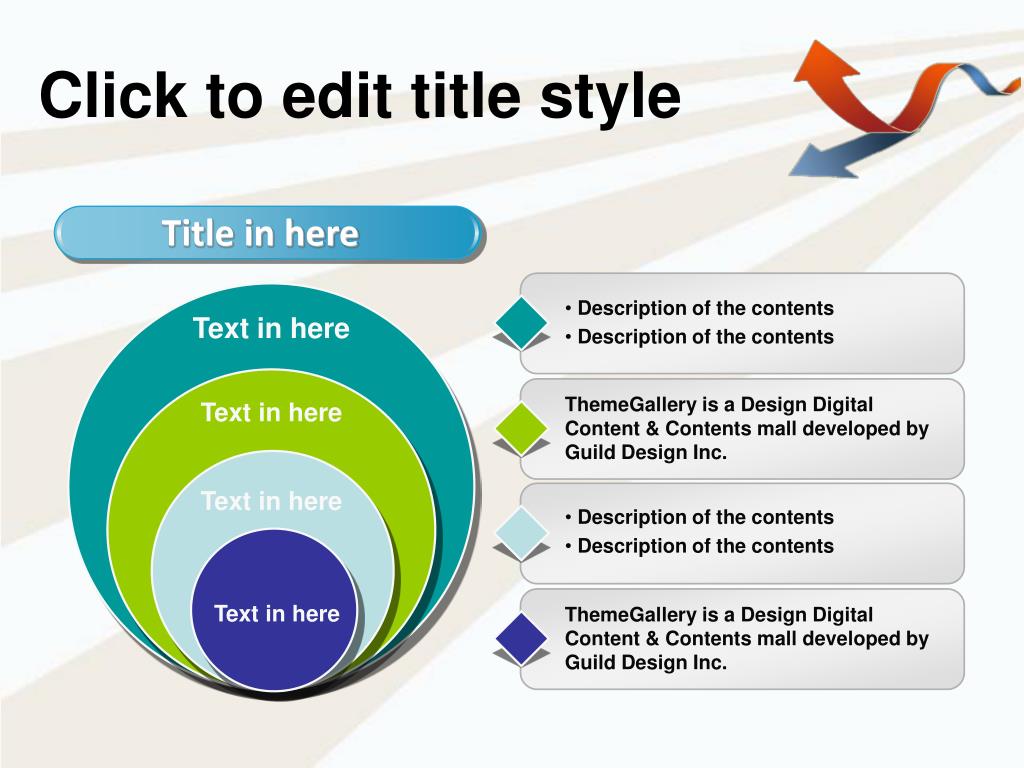 Click to edit title style

Title in here

Text in here

Text in here

Text in here

Text in here

• Description of the contents
• Description of the contents

ThemeGallery is a Design Digital Content & Contents mall developed by Guild Design Inc.

• Description of the contents
• Description of the contents

ThemeGallery is a Design Digital Content & Contents mall developed by Guild Design Inc.